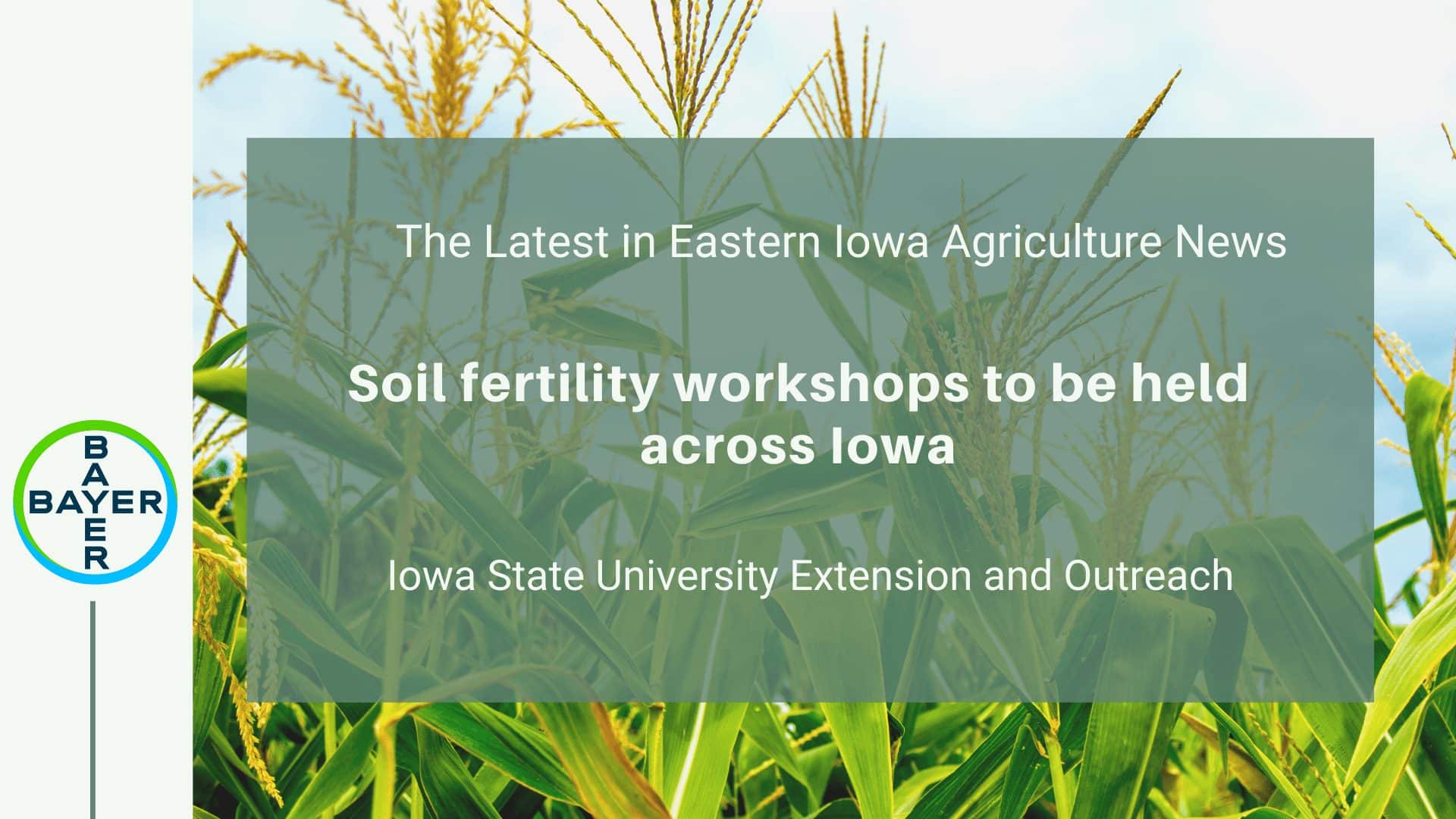 BAYER
BAYER

The Latest in Eastern Iowa Agriculture News

Soil fertility workshops to be held across Iowa

Iowa State University Extension and Outreach